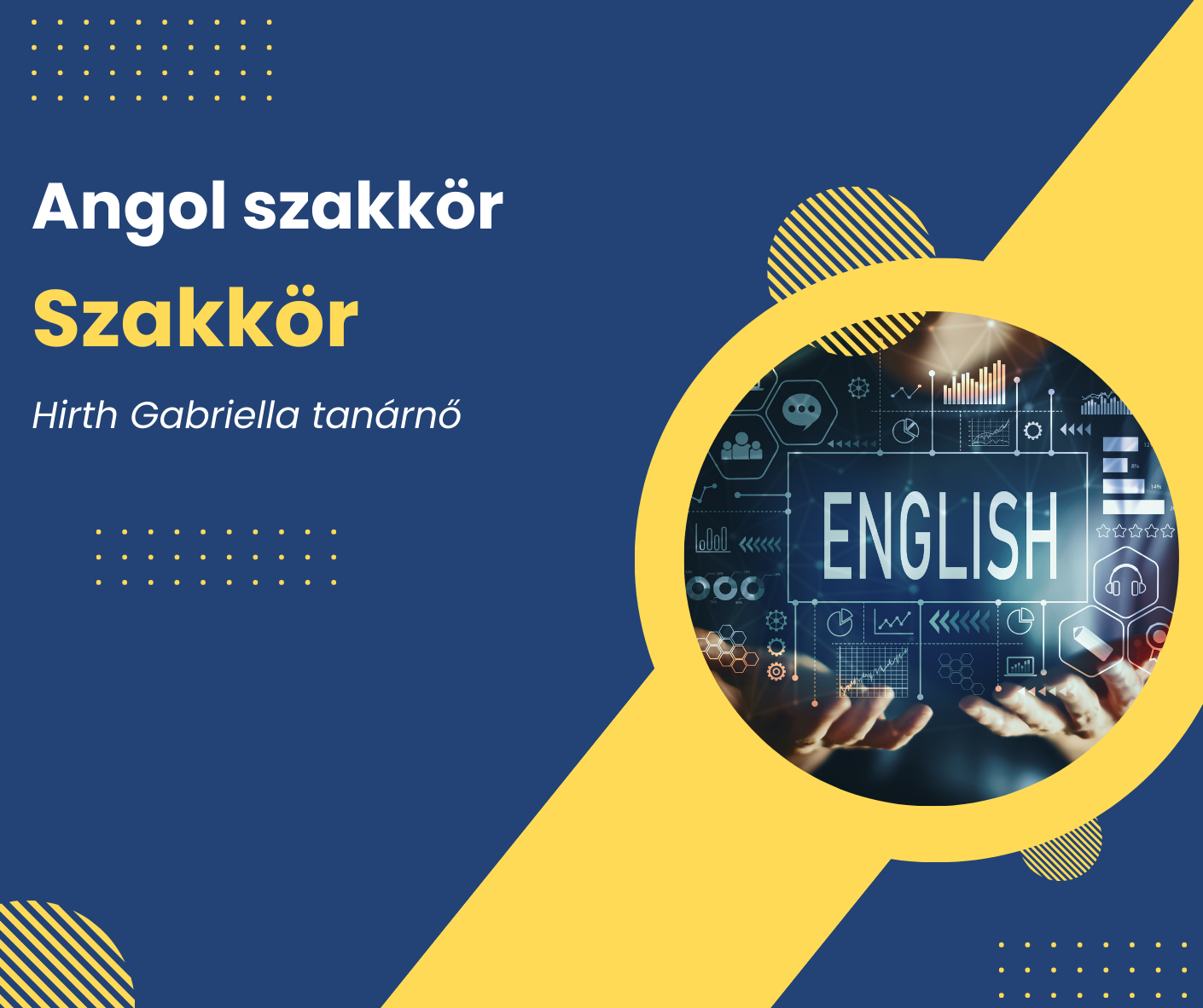 Angol szakkör

Szakkör

Hirth Gabriella tanárnő

ENGLISH